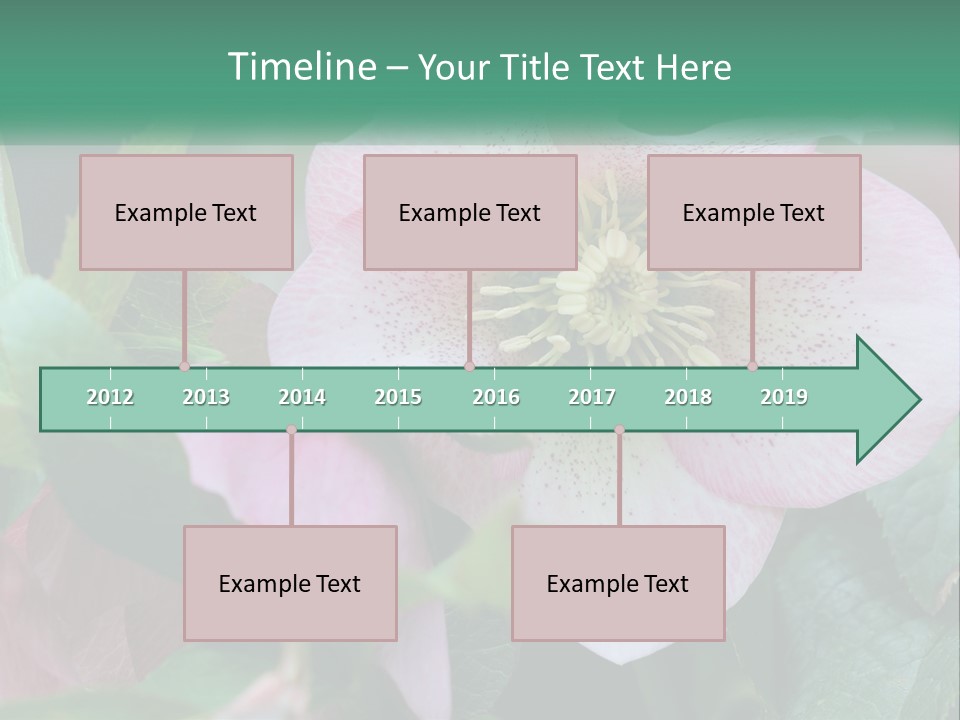 Timeline – Your Title Text Here

Example Text

Example Text

Example Text

2012 2013 2014 2015 2016 2017 2018 2019

Example Text

Example Text